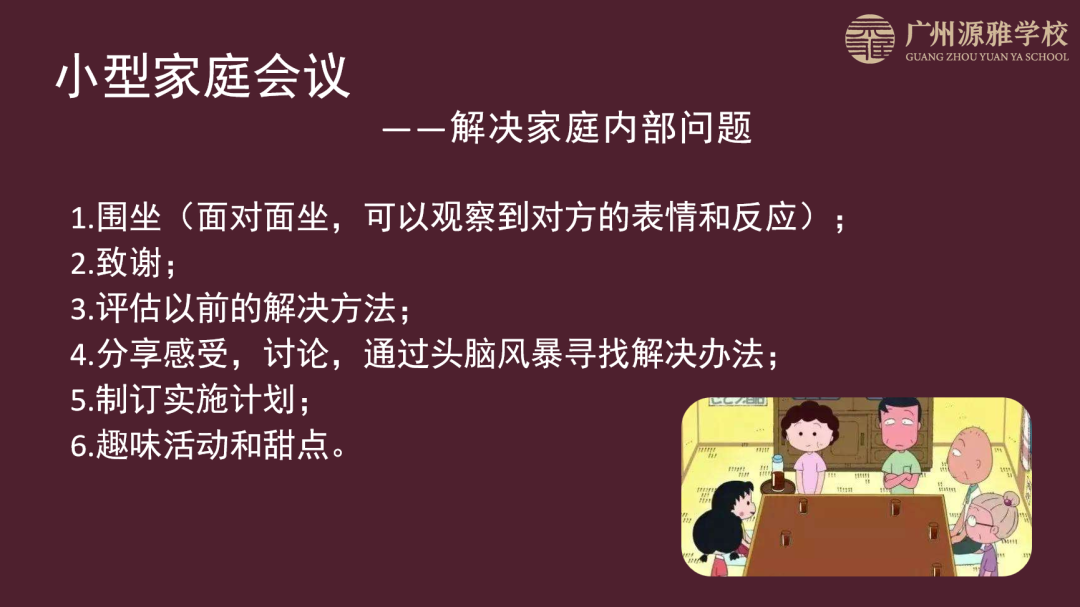 广州源雅学校
GUANG ZHOU YUAN YA SCHOOL

小型家庭会议

——解决家庭内部问题

1.围坐（面对面坐，可以观察到对方的表情和反应）；
2.致谢；
3.评估以前的解决方法；
4.分享感受，讨论，通过头脑风暴寻找解决办法；
5.制订实施计划；
6.趣味活动和甜点。